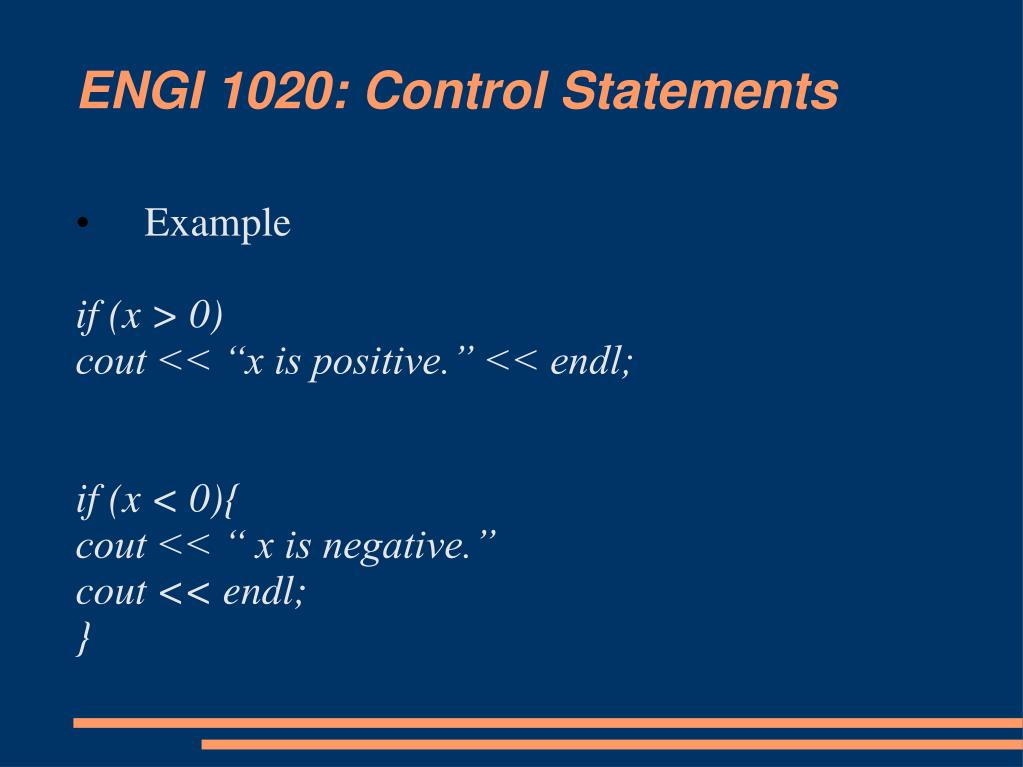 ENGI 1020: Control Statements

• Example

if (x > 0)
cout << “x is positive.” << endl;

if (x < 0){
cout << “ x is negative.”
cout << endl;
}